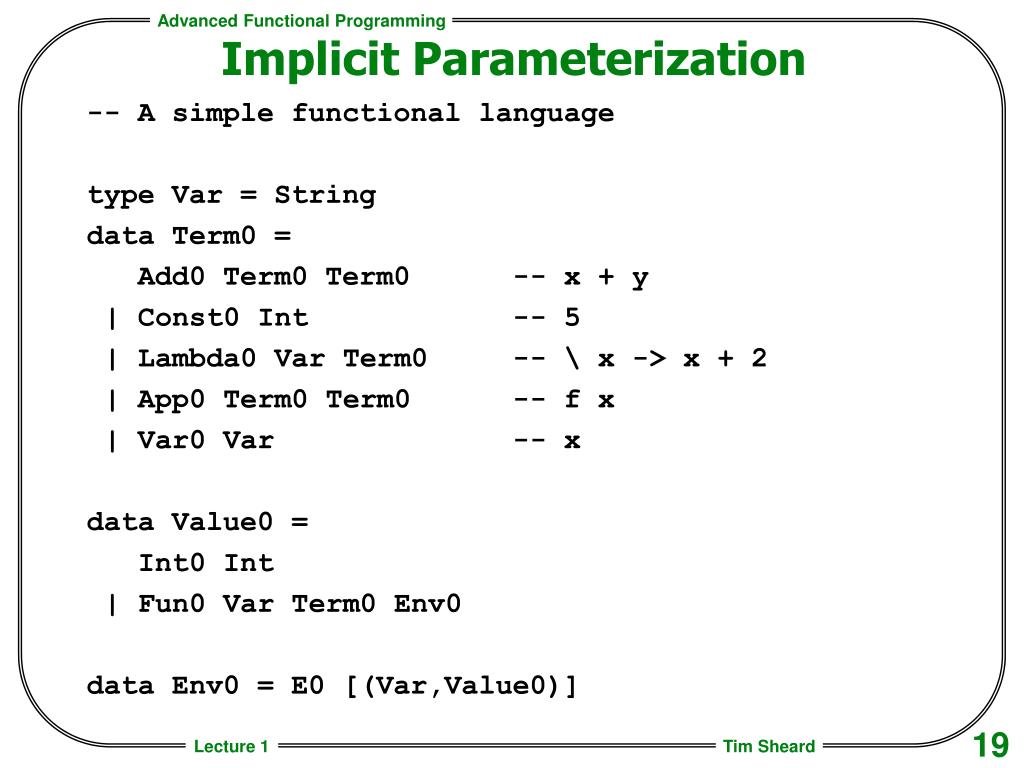 Advanced Functional Programming

Implicit Parameterization

-- A simple functional language

type Var = String
data Term0 =
   Add0 Term0 Term0       -- x + y
 | Const0 Int             -- 5
 | Lambda0 Var Term0      -- \ x -> x + 2
 | App0 Term0 Term0       -- f x
 | Var0 Var               -- x

data Value0 =
   Int0 Int
 | Fun0 Var Term0 Env0

data Env0 = E0 [(Var,Value0)]

Lecture 1

Tim Sheard

19